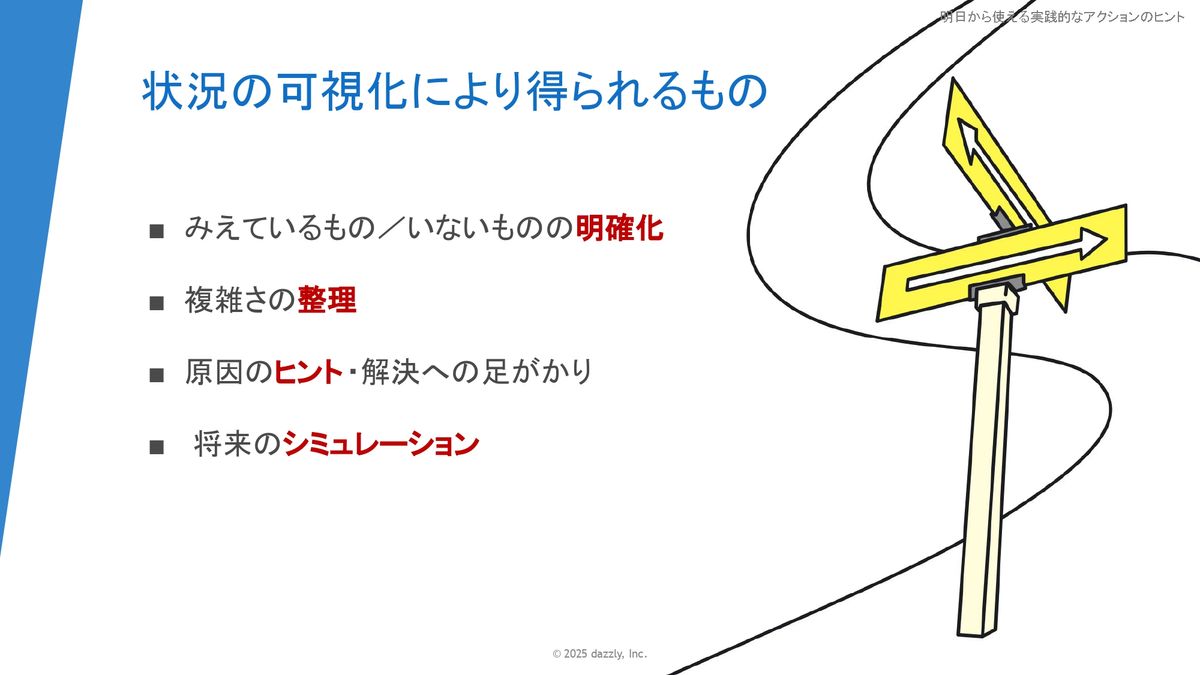 明日から使える実践的なアクションのヒント

状況の可視化により得られるもの

■ みえているもの／いないものの明確化

■ 複雑さの整理

■ 原因のヒント・解決への足がかり

■ 将来のシミュレーション

© 2025 dazzly, Inc.